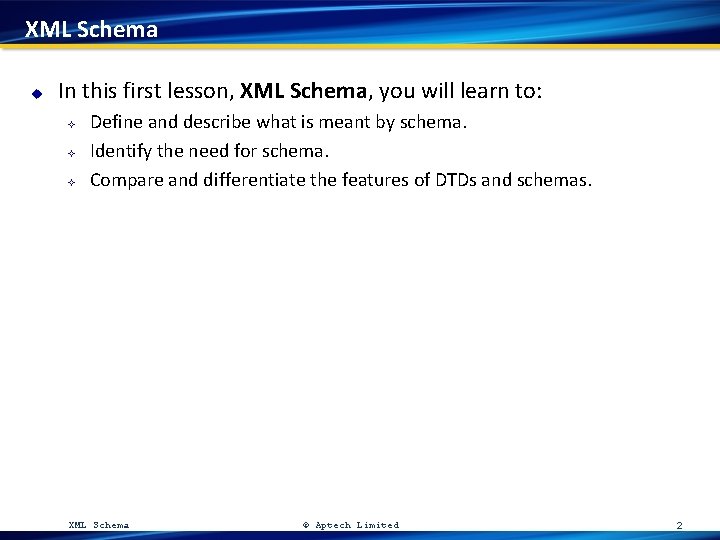 XML Schema

In this first lesson, XML Schema, you will learn to:

Define and describe what is meant by schema.

Identify the need for schema.

Compare and differentiate the features of DTDs and schemas.

XML Schema © Aptech Limited 2